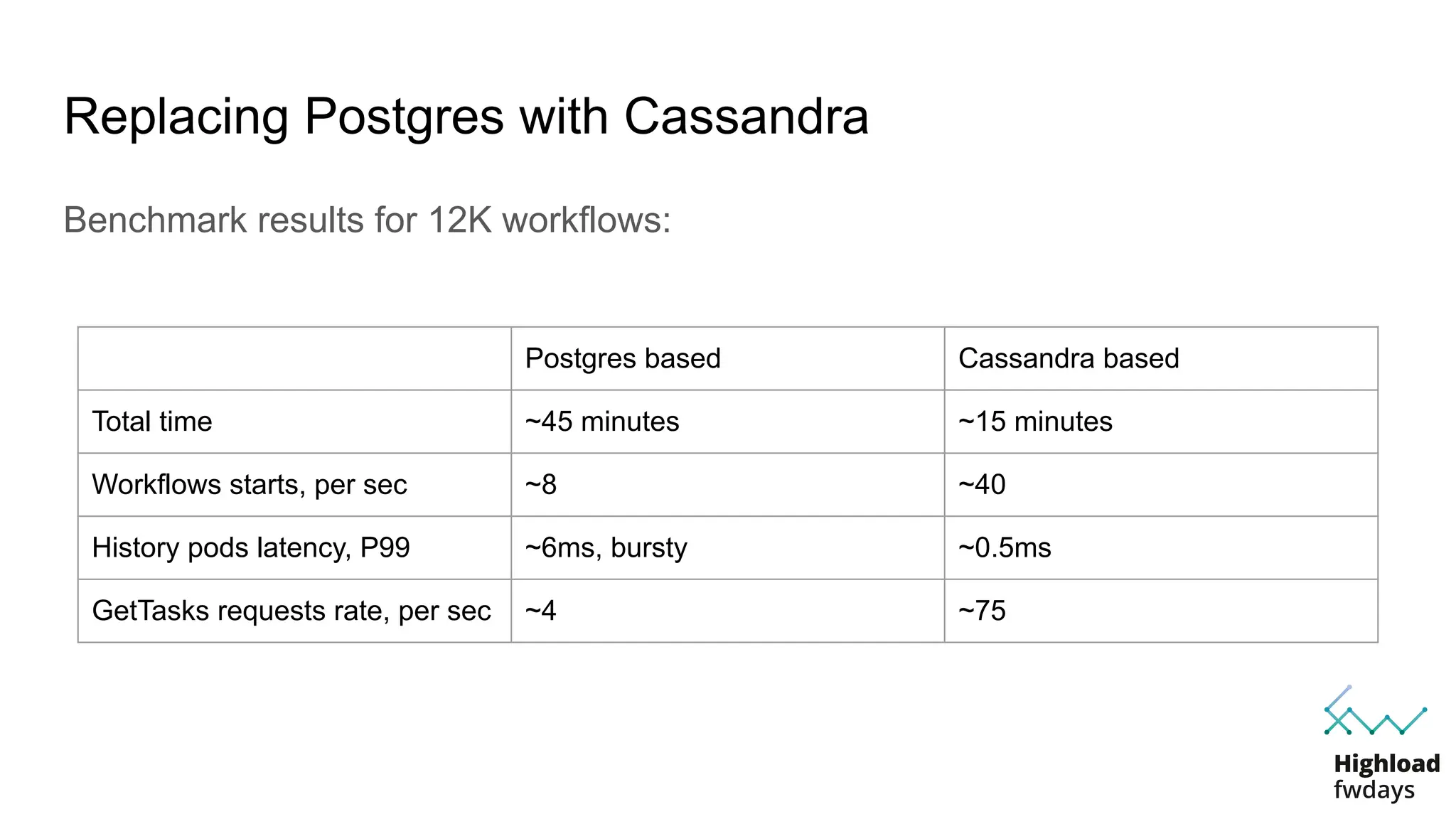 Replacing Postgres with Cassandra

Benchmark results for 12K workflows:

| | Postgres based | Cassandra based |
|---|---|---|
| Total time | ~45 minutes | ~15 minutes |
| Workflows starts, per sec | ~8 | ~40 |
| History pods latency, P99 | ~6ms, bursty | ~0.5ms |
| GetTasks requests rate, per sec | ~4 | ~75 |

Highload
fwdays